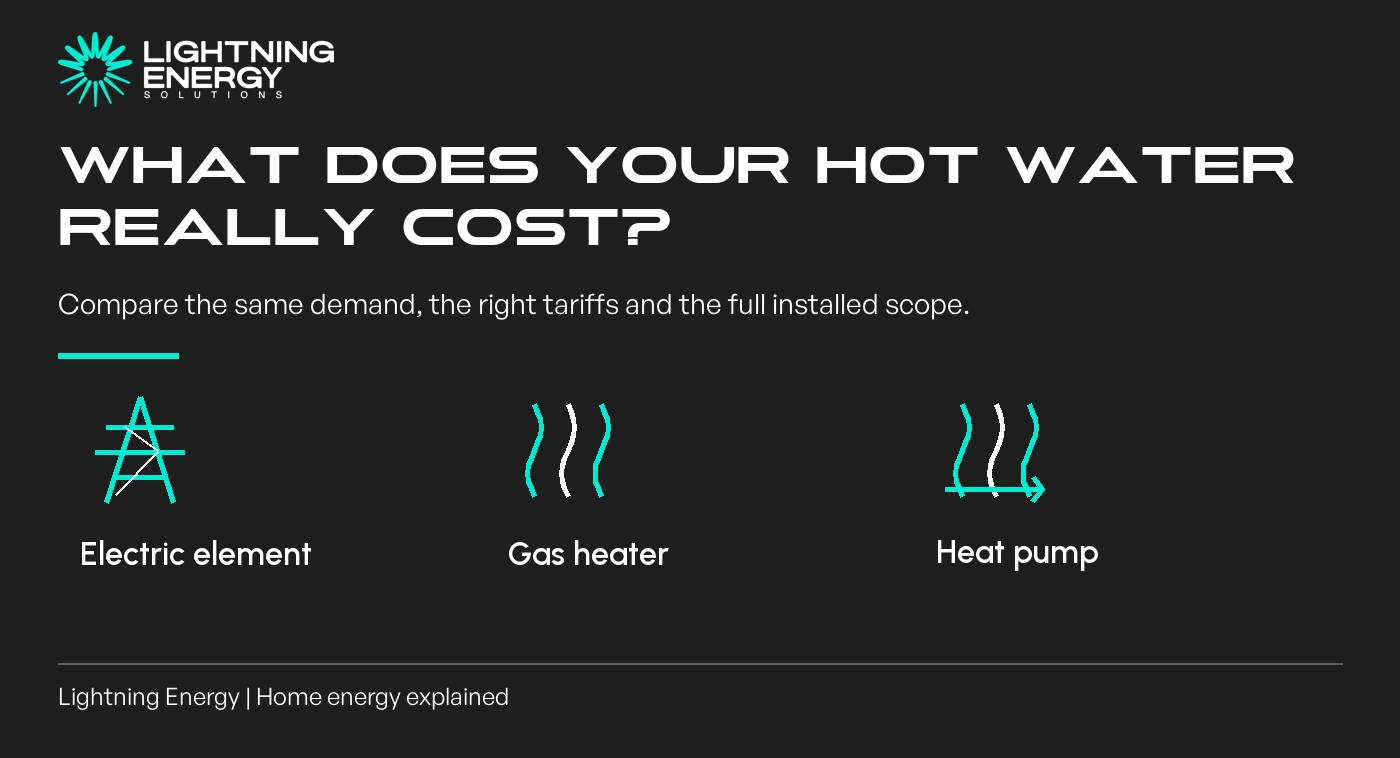 LIGHTNING ENERGY
SOLUTIONS

WHAT DOES YOUR HOT WATER REALLY COST?

Compare the same demand, the right tariffs and the full installed scope.

Electric element

Gas heater

Heat pump

Lightning Energy | Home energy explained